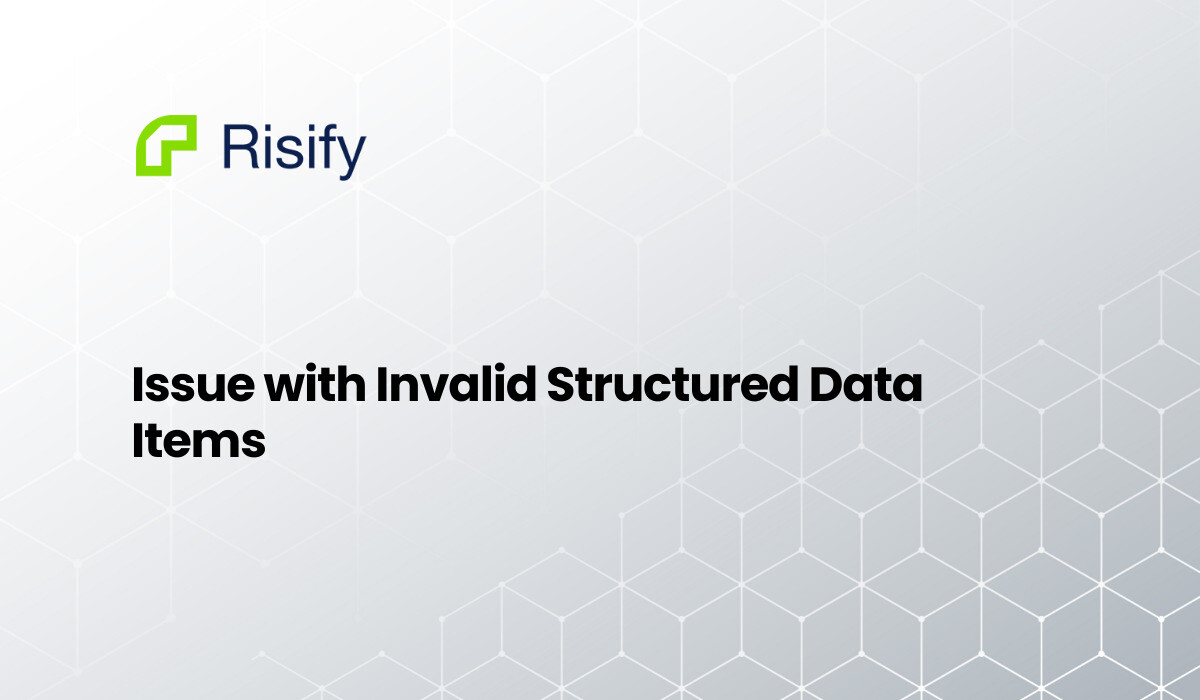 Risify

Issue with Invalid Structured Data Items